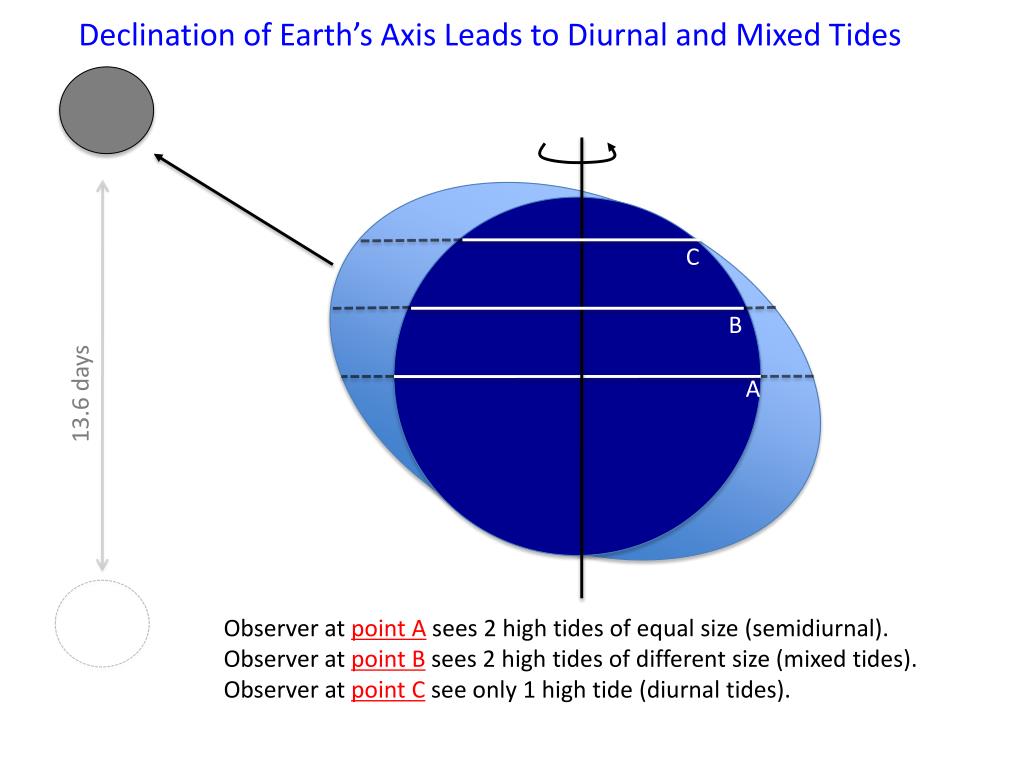 Declination of Earth's Axis Leads to Diurnal and Mixed Tides

13.6 days

C

B

A

Observer at point A sees 2 high tides of equal size (semidiurnal).
Observer at point B sees 2 high tides of different size (mixed tides).
Observer at point C see only 1 high tide (diurnal tides).